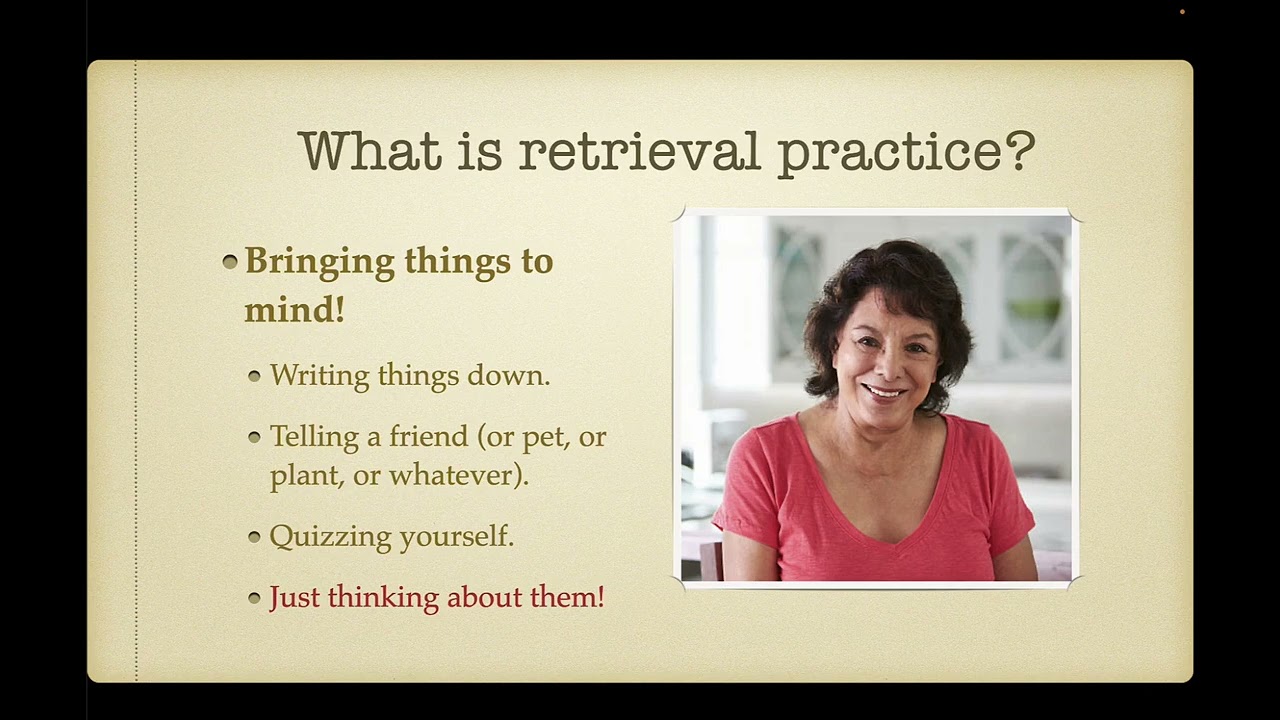 What is retrieval practice?

Bringing things to mind!

Writing things down.

Telling a friend (or pet, or plant, or whatever).

Quizzing yourself.

Just thinking about them!